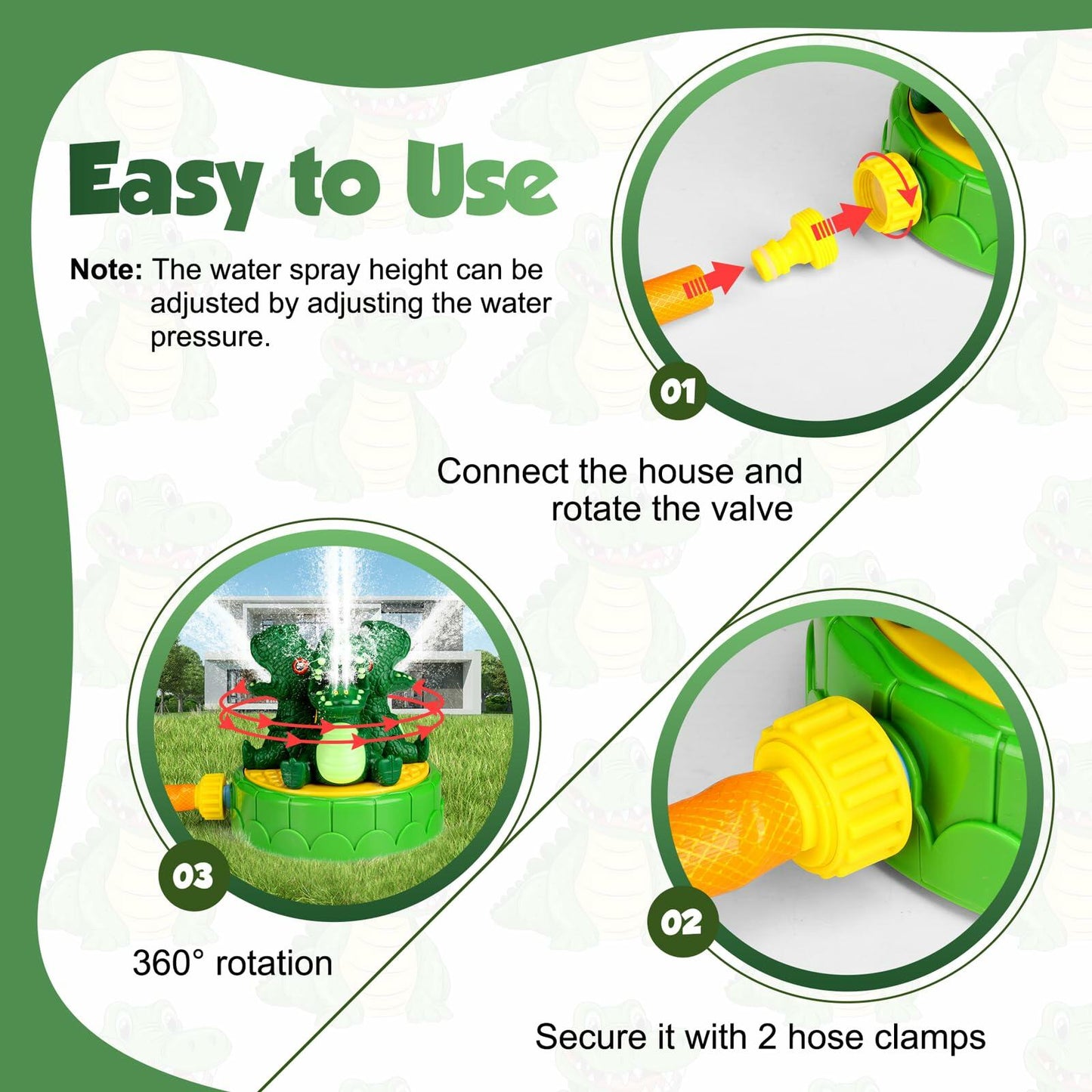 Easy to Use

Note: The water spray height can be adjusted by adjusting the water pressure.

01

Connect the house and rotate the valve

03

360° rotation

02

Secure it with 2 hose clamps